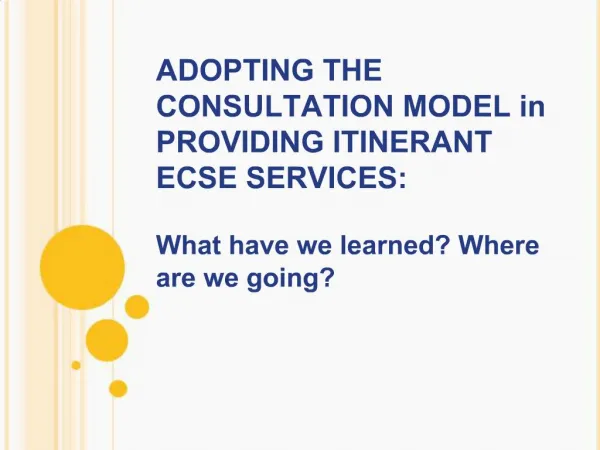 ADOPTING THE CONSULTATION MODEL in PROVIDING ITINERANT ECSE SERVICES:

What have we learned? Where are we going?